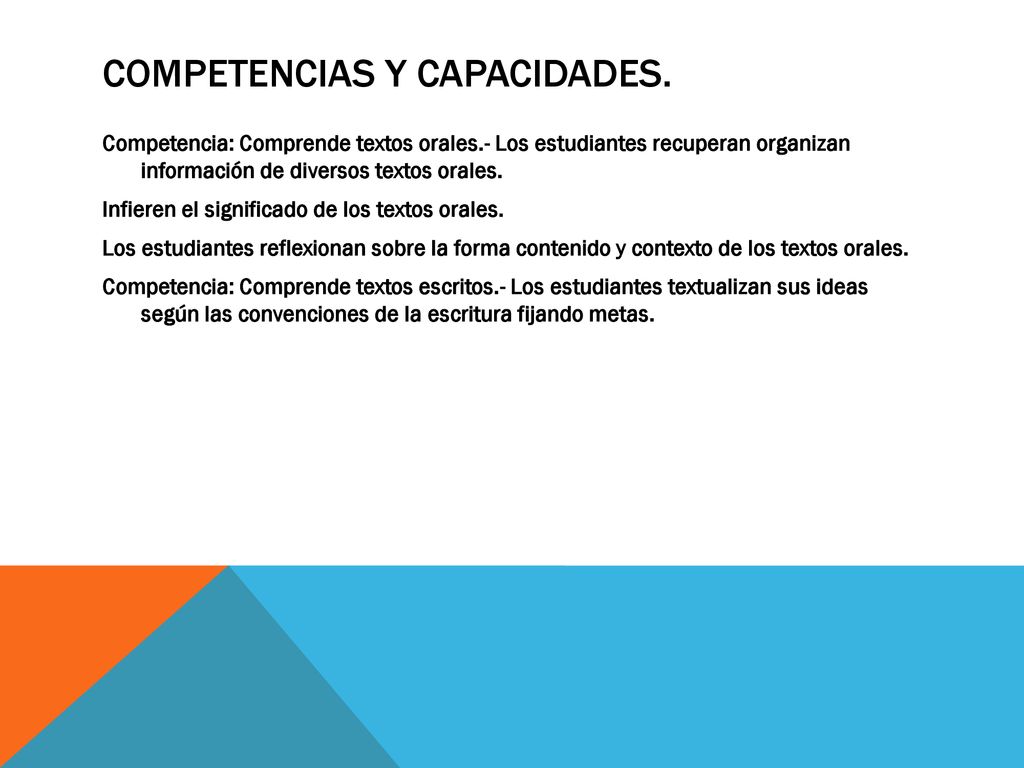 COMPETENCIAS Y CAPACIDADES.

Competencia: Comprende textos orales.- Los estudiantes recuperan organizan información de diversos textos orales.

Infieren el significado de los textos orales.

Los estudiantes reflexionan sobre la forma contenido y contexto de los textos orales.

Competencia: Comprende textos escritos.- Los estudiantes textualizan sus ideas según las convenciones de la escritura fijando metas.